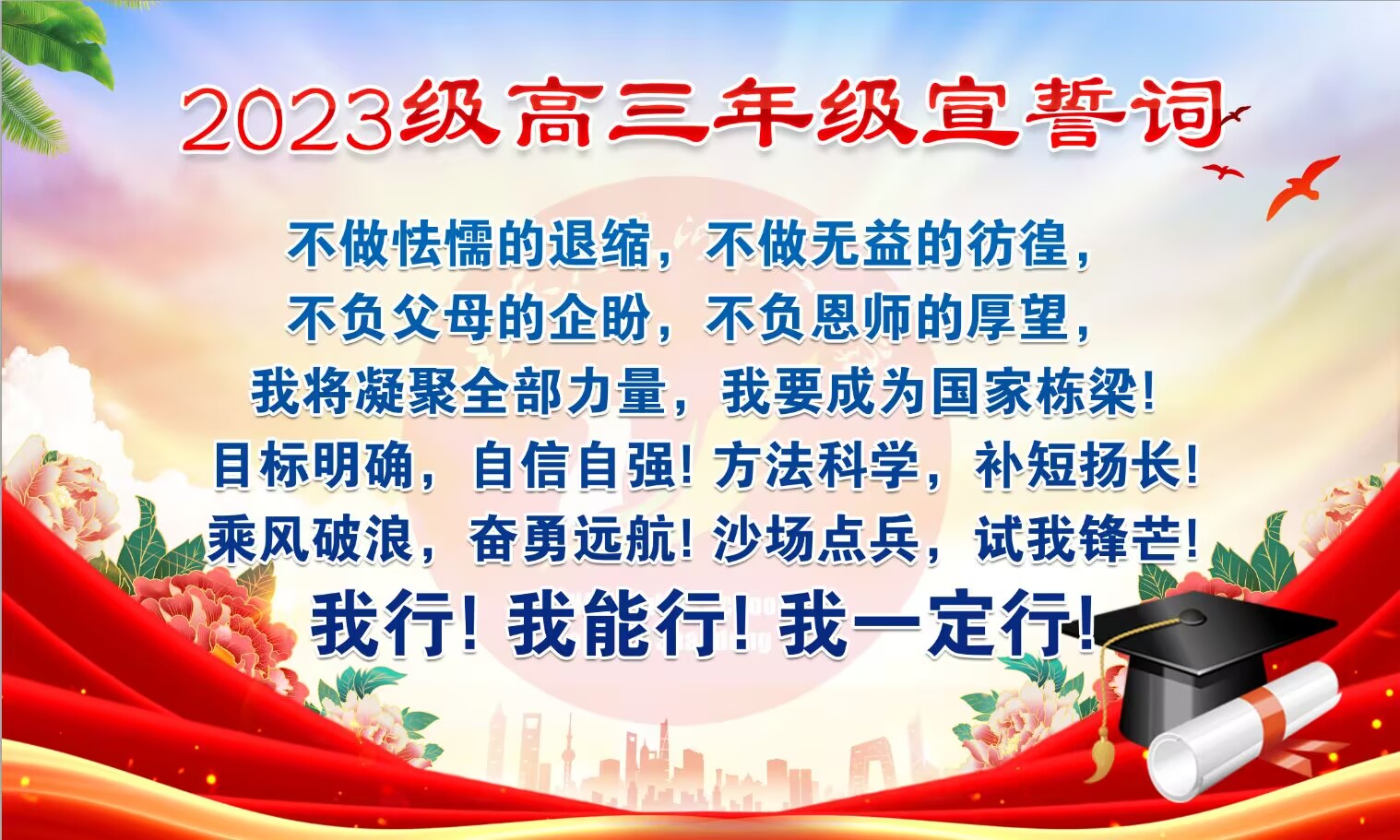 2023级高三年级宣誓词

不做怯懦的退缩，不做无益的彷徨，
不负父母的企盼，不负恩师的厚望，
我将凝聚全部力量，我要成为国家栋梁！
目标明确，自信自强！方法科学，补短扬长！
乘风破浪，奋勇远航！沙场点兵，试我锋芒！
我行！我能行！我一定行！